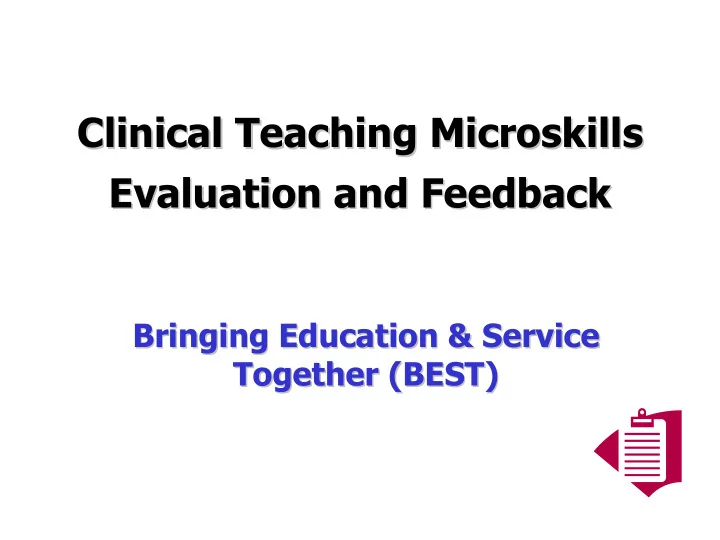 Clinical Teaching Microskills
Evaluation and Feedback

Bringing Education & Service Together (BEST)